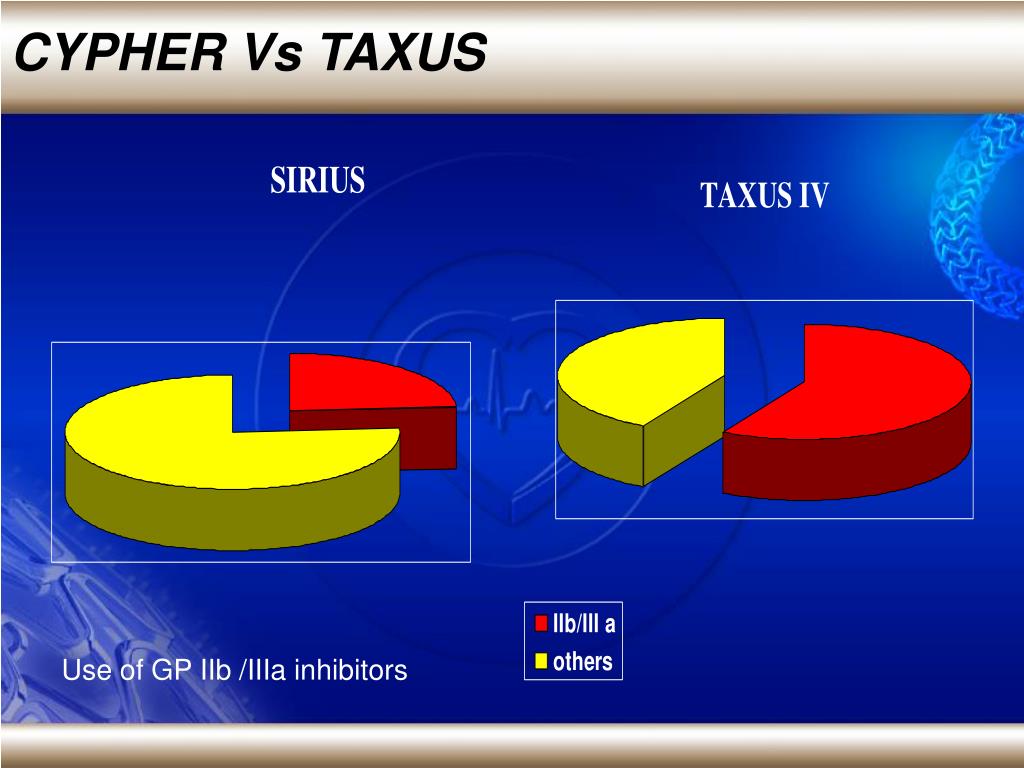 CYPHER Vs TAXUS

SIRIUS

TAXUS IV

IIb/III a
others

Use of GP IIb /IIIa inhibitors